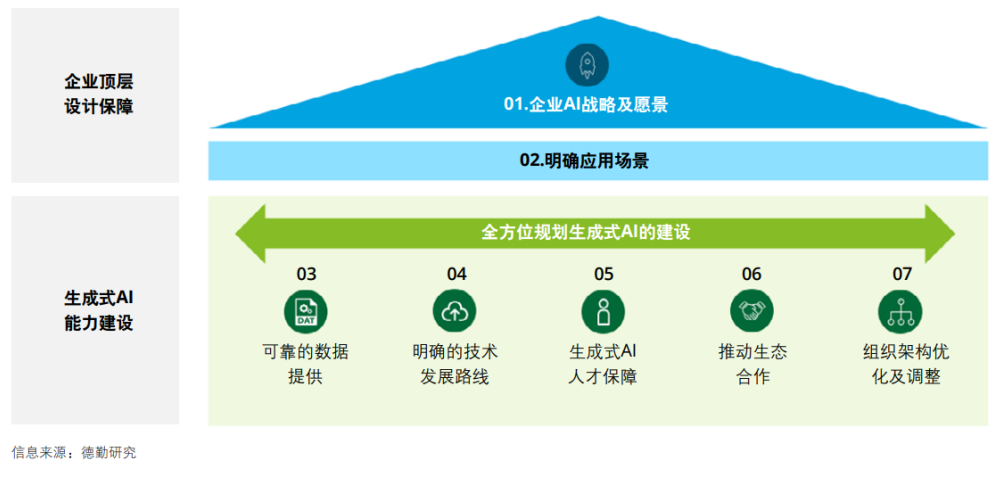 企业顶层设计保障

01.企业AI战略及愿景

02.明确应用场景

生成式AI能力建设

全方位规划生成式AI的建设

03
DAT
可靠的数据提供

04
明确的技术发展路线

05
生成式AI人才保障

06
推动生态合作

07
组织架构优化及调整

信息来源：德勤研究